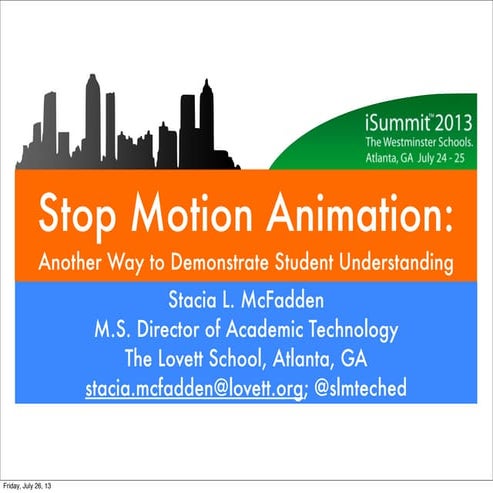 iSummit™ 2013
The Westminster Schools.
Atlanta, GA July 24 - 25

Stop Motion Animation:
Another Way to Demonstrate Student Understanding

Stacia L. McFadden
M.S. Director of Academic Technology
The Lovett School, Atlanta, GA
stacia.mcfadden@lovett.org; @slmteched

Friday, July 26, 13